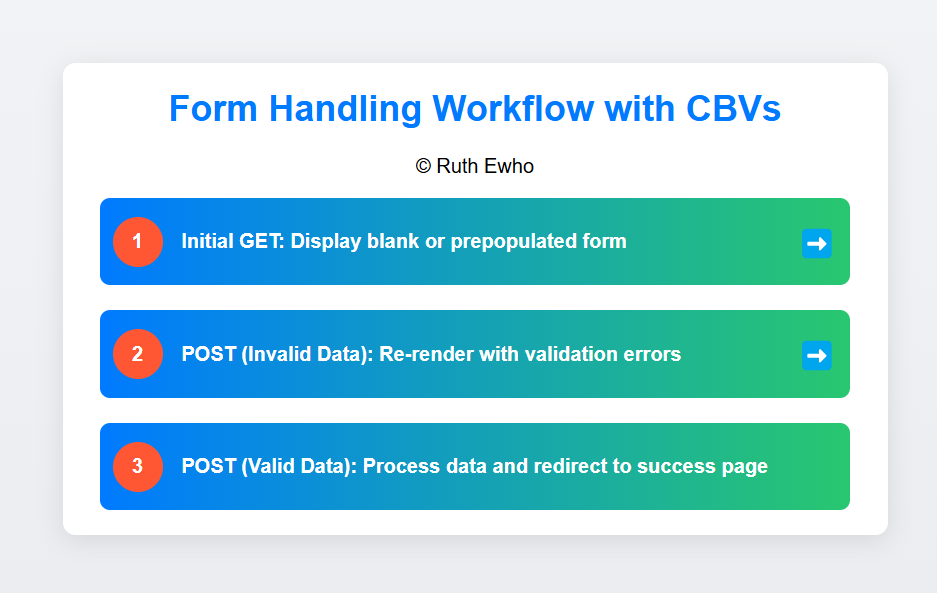 Form Handling Workflow with CBVs

© Ruth Ewho

1 Initial GET: Display blank or prepopulated form ➡

2 POST (Invalid Data): Re-render with validation errors ➡

3 POST (Valid Data): Process data and redirect to success page